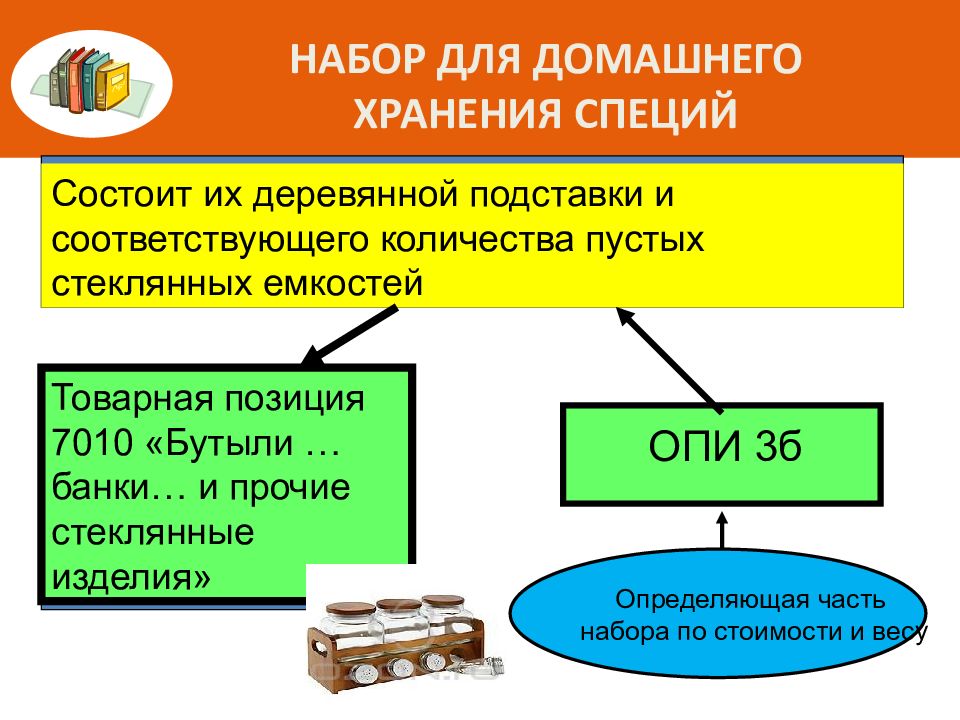 НАБОР ДЛЯ ДОМАШНЕГО ХРАНЕНИЯ СПЕЦИЙ

Состоит их деревянной подставки и соответствующего количества пустых стеклянных емкостей

Товарная позиция 7010 «Бутыли … банки… и прочие стеклянные изделия»

ОПИ 3б

Определяющая часть набора по стоимости и весу